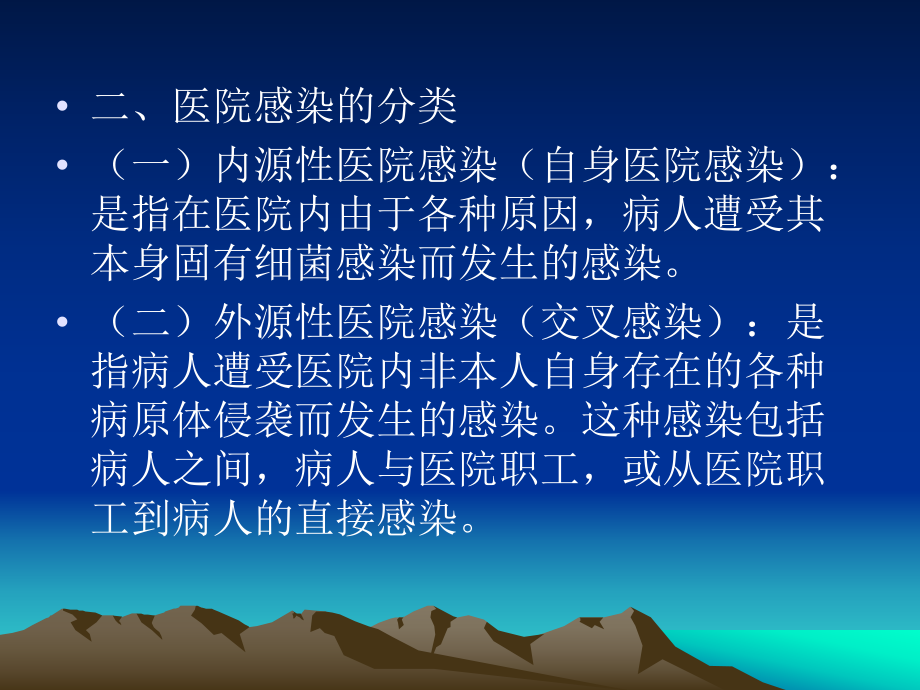 • 二、医院感染的分类

• （一）内源性医院感染（自身医院感染）：是指在医院内由于各种原因，病人遭受其本身固有细菌感染而发生的感染。

• （二）外源性医院感染（交叉感染）：是指病人遭受医院内非本人自身存在的各种病原体侵袭而发生的感染。这种感染包括病人之间，病人与医院职工，或从医院职工到病人的直接感染。